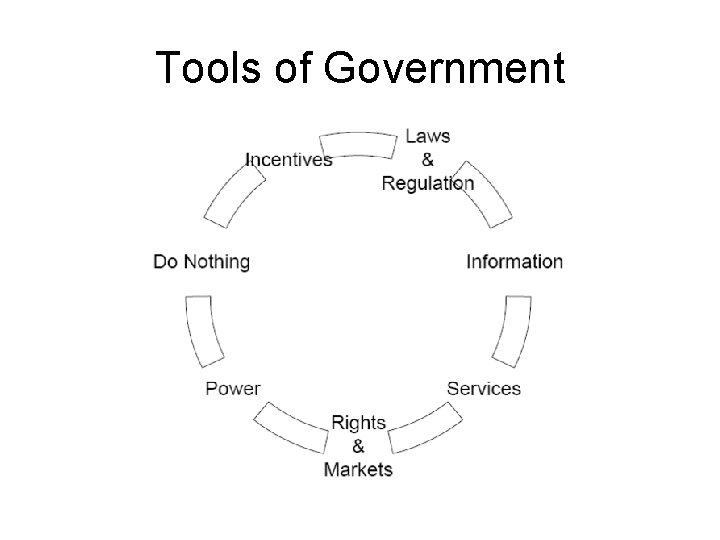 Tools of Government

Laws
&
Regulation

Information

Services

Rights
&
Markets

Power

Do Nothing

Incentives